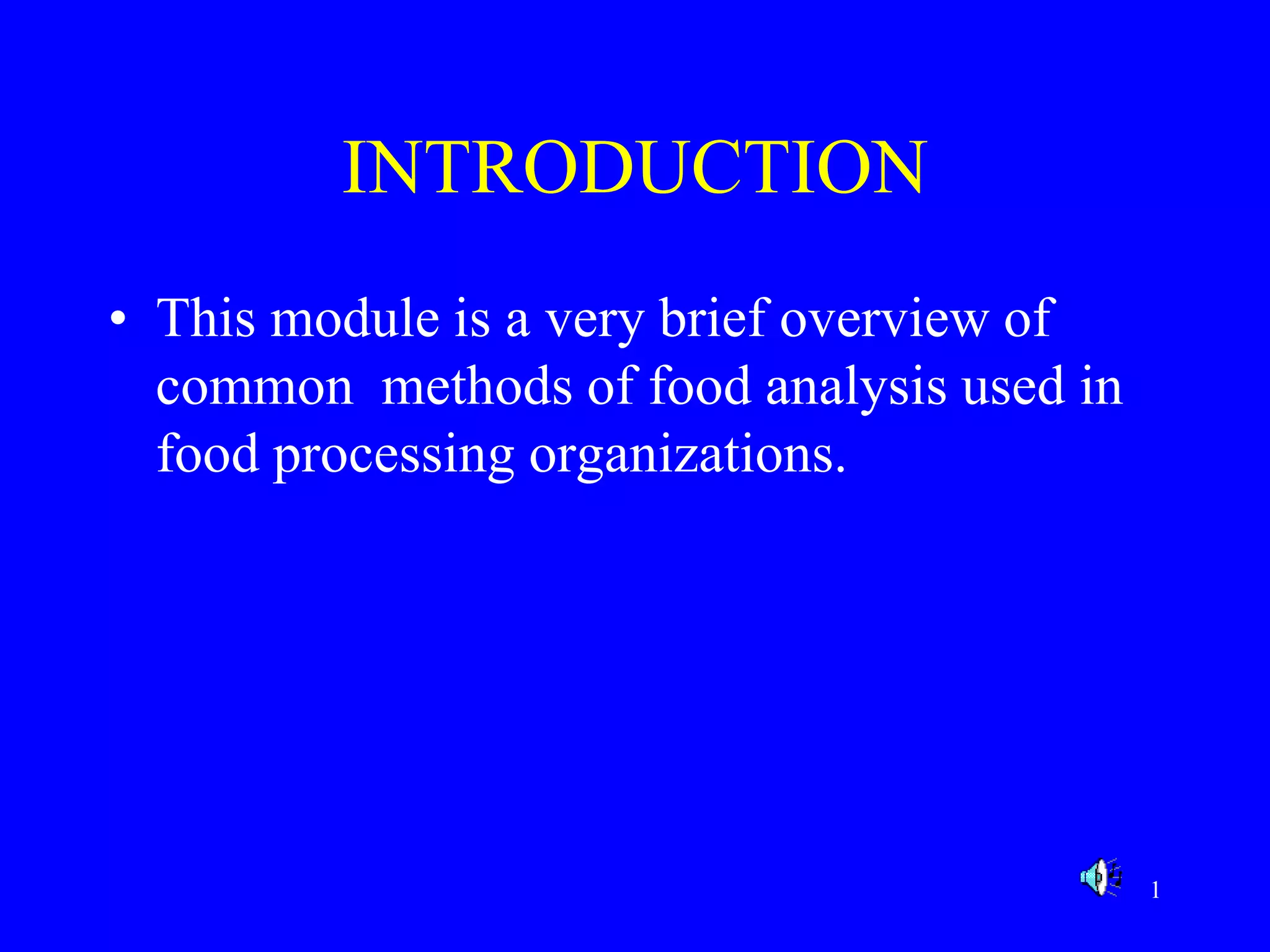 INTRODUCTION

• This module is a very brief overview of common methods of food analysis used in food processing organizations.

1